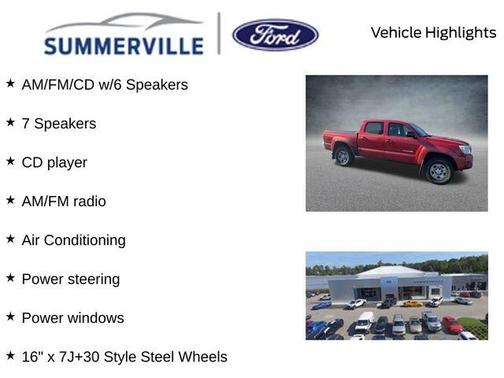 SUMMERVILLE Ford

Vehicle Highlights

★ AM/FM/CD w/6 Speakers

★ 7 Speakers

★ CD player

★ AM/FM radio

★ Air Conditioning

★ Power steering

★ Power windows

★ 16" x 7J+30 Style Steel Wheels